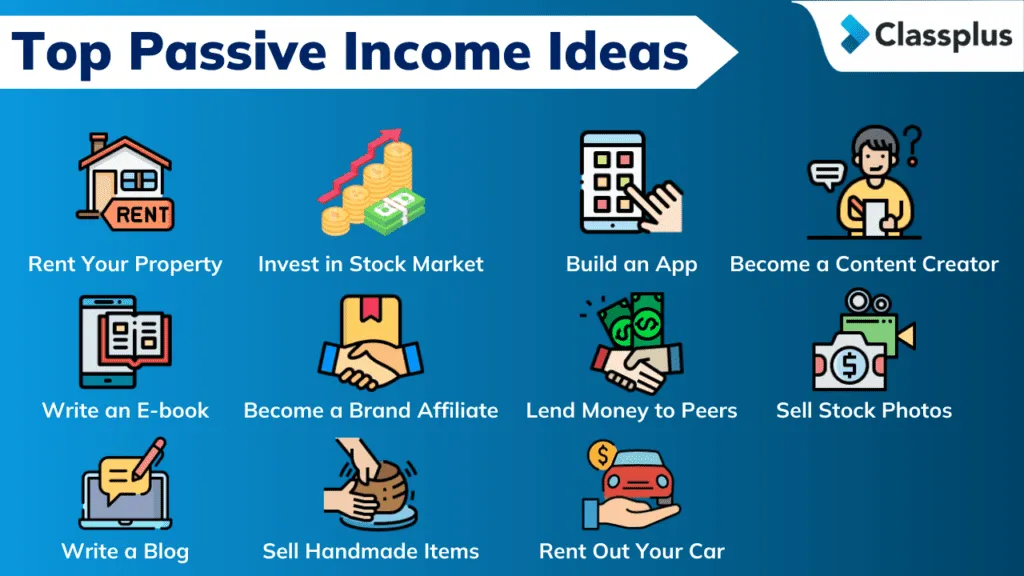 Top Passive Income Ideas

Classplus

RENT

Rent Your Property

Invest in Stock Market

Build an App

Become a Content Creator

Write an E-book

Become a Brand Affiliate

Lend Money to Peers

Sell Stock Photos

Write a Blog

Sell Handmade Items

Rent Out Your Car